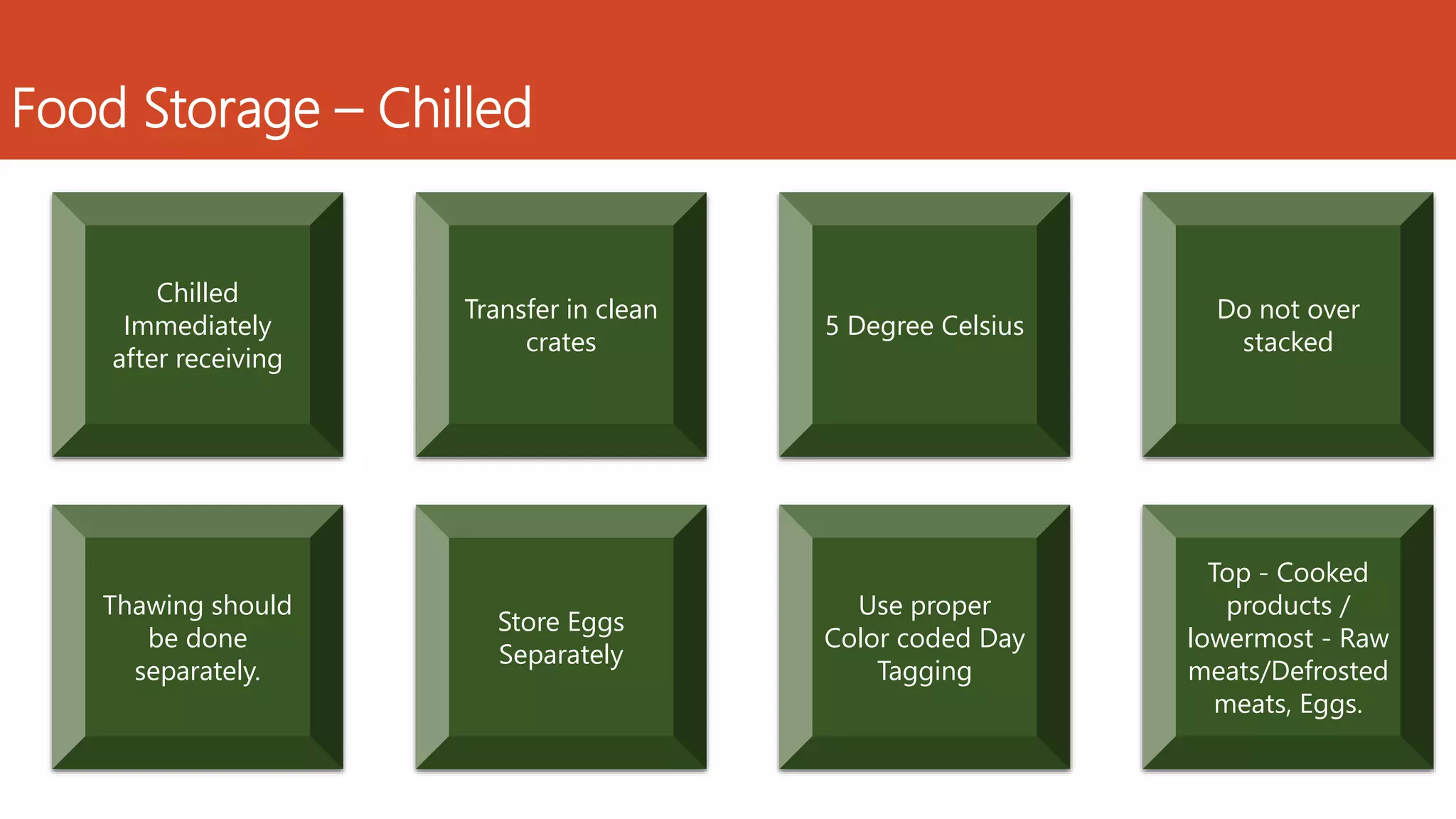 Food Storage – Chilled

Chilled Immediately after receiving

Transfer in clean crates

5 Degree Celsius

Do not over stacked

Thawing should be done separately.

Store Eggs Separately

Use proper Color coded Day Tagging

Top - Cooked products / lowermost - Raw meats/Defrosted meats, Eggs.